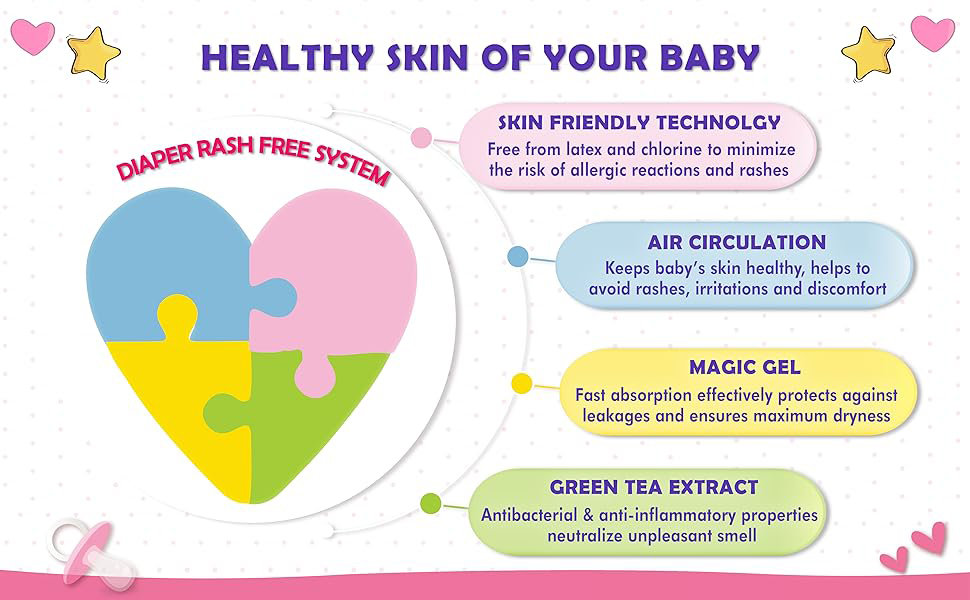 HEALTHY SKIN OF YOUR BABY

DIAPER RASH FREE SYSTEM

SKIN FRIENDLY TECHNOLGY
Free from latex and chlorine to minimize the risk of allergic reactions and rashes

AIR CIRCULATION
Keeps baby's skin healthy, helps to avoid rashes, irritations and discomfort

MAGIC GEL
Fast absorption effectively protects against leakages and ensures maximum dryness

GREEN TEA EXTRACT
Antibacterial & anti-inflammatory properties neutralize unpleasant smell